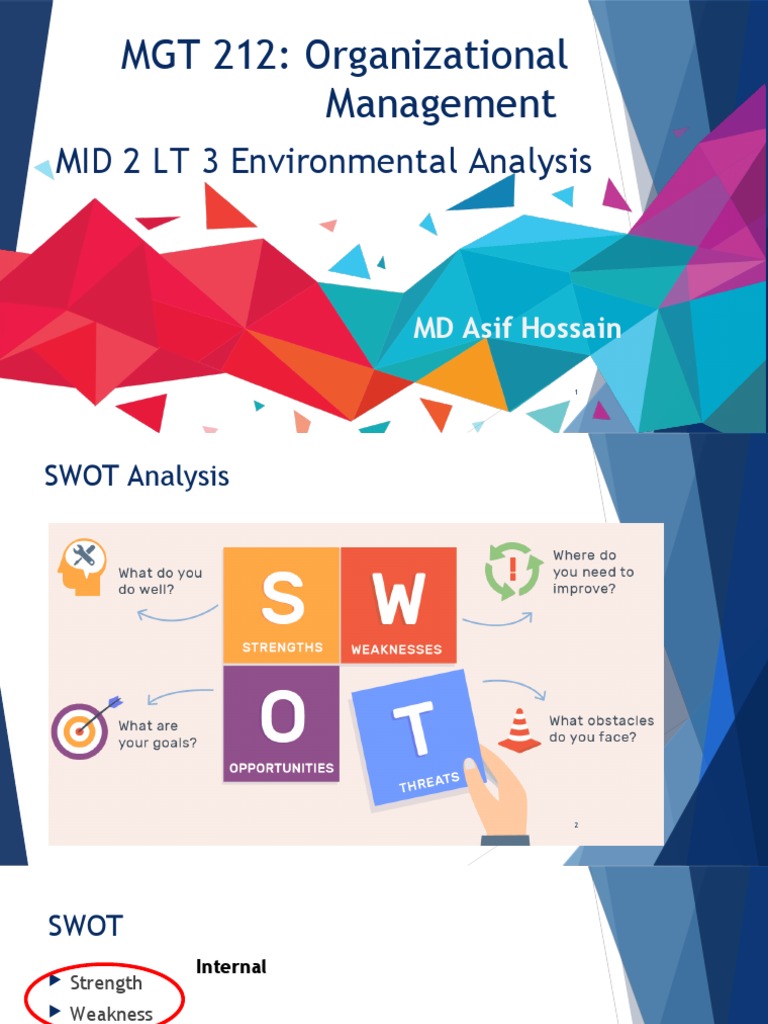 MGT 212: Organizational Management

MID 2 LT 3 Environmental Analysis

MD Asif Hossain

1

SWOT Analysis

What do you do well?

S
STRENGTHS

W
WEAKNESSES

Where do you need to improve?

What are your goals?

O
OPPORTUNITIES

T
THREATS

What obstacles do you face?

2

SWOT

Internal

Strength

Weakness